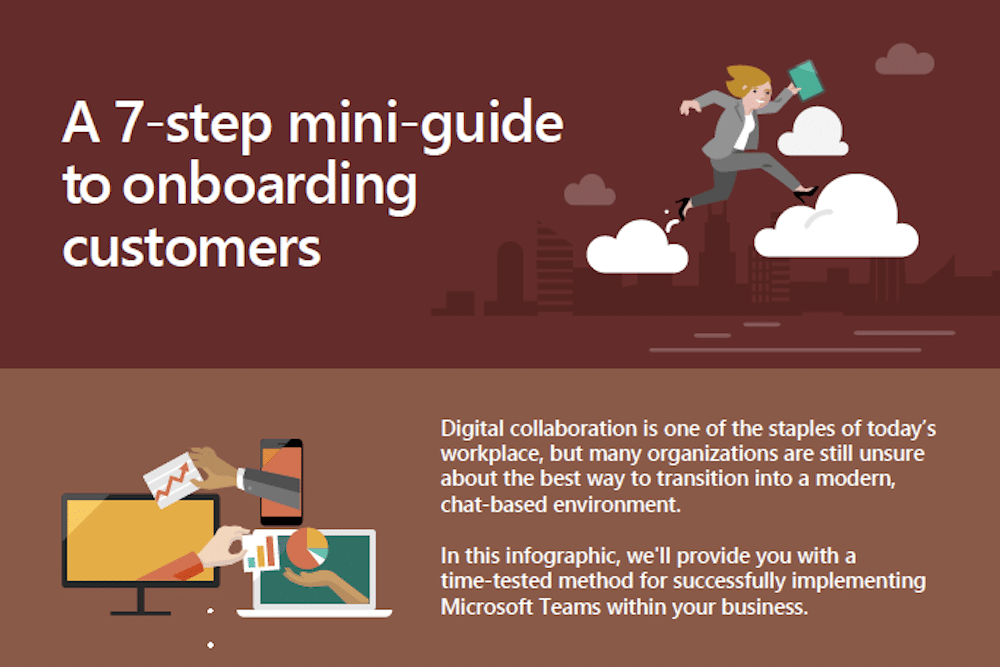 A 7-step mini-guide to onboarding customers

Digital collaboration is one of the staples of today's workplace, but many organizations are still unsure about the best way to transition into a modern, chat-based environment.

In this infographic, we'll provide you with a time-tested method for successfully implementing Microsoft Teams within your business.